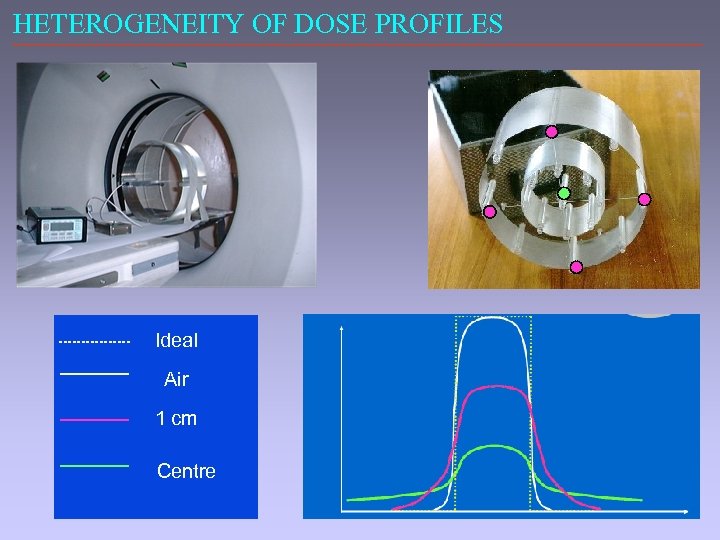 HETEROGENEITY OF DOSE PROFILES

Ideal
Air
1 cm
Centre